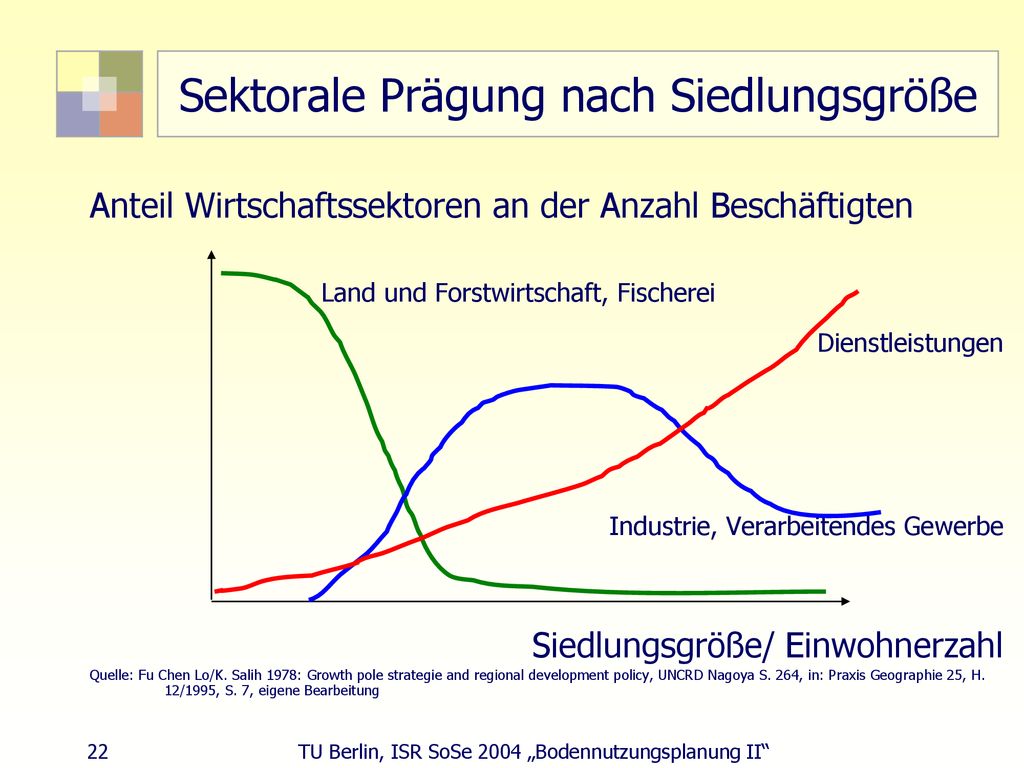 Sektorale Prägung nach Siedlungsgröße

Anteil Wirtschaftssektoren an der Anzahl Beschäftigten

Land und Forstwirtschaft, Fischerei

Dienstleistungen

Industrie, Verarbeitendes Gewerbe

Siedlungsgröße/ Einwohnerzahl

Quelle: Fu Chen Lo/K. Salih 1978: Growth pole strategie and regional development policy, UNCRD Nagoya S. 264, in: Praxis Geographie 25, H. 12/1995, S. 7, eigene Bearbeitung

22

TU Berlin, ISR SoSe 2004 „Bodennutzungsplanung II“